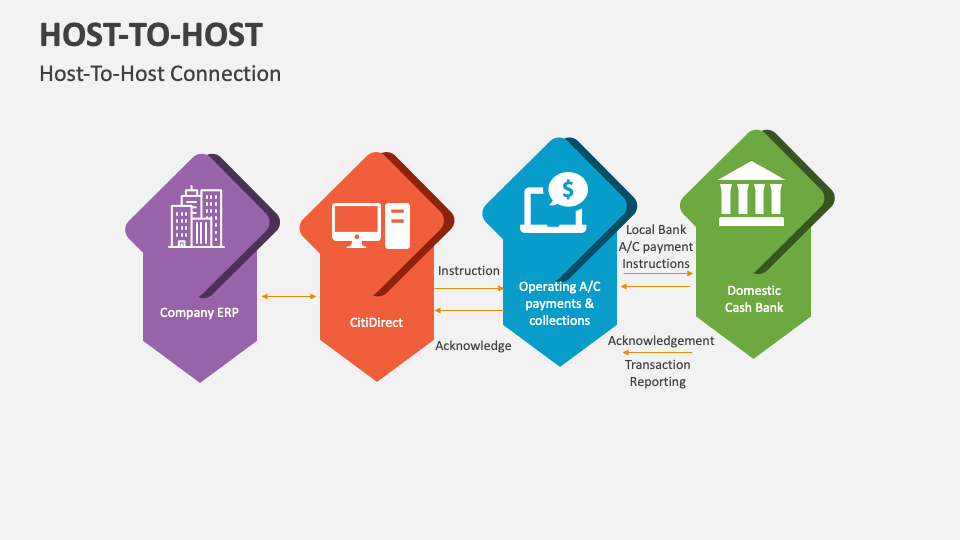 HOST-TO-HOST

Host-To-Host Connection

Company ERP

CitiDirect

Instruction

Acknowledge

Operating A/C payments & collections

Local Bank A/C payment Instructions

Acknowledgement

Transaction Reporting

Domestic Cash Bank